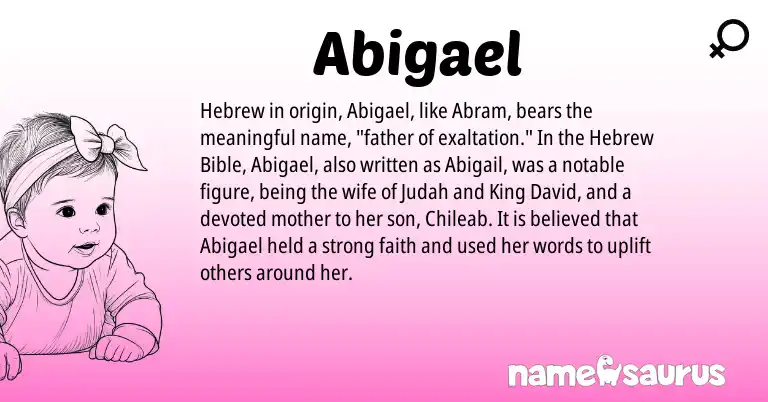 Abigael

Hebrew in origin, Abigael, like Abram, bears the meaningful name, "father of exaltation." In the Hebrew Bible, Abigael, also written as Abigail, was a notable figure, being the wife of Judah and King David, and a devoted mother to her son, Chileab. It is believed that Abigael held a strong faith and used her words to uplift others around her.

namesaurus